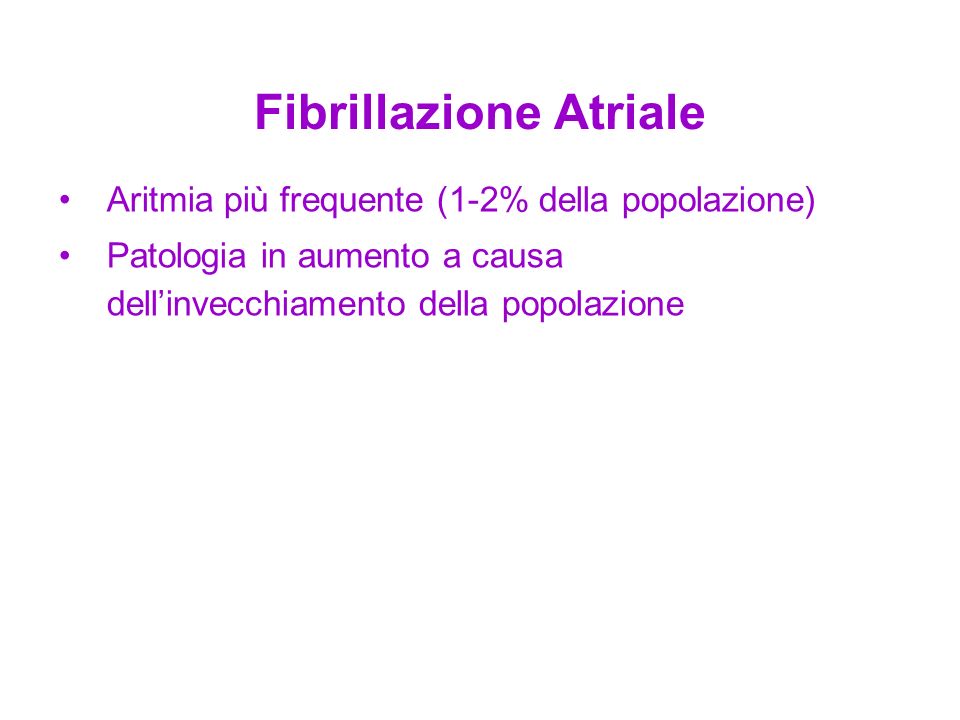 Fibrillazione Atriale

• Aritmia più frequente (1-2% della popolazione)
• Patologia in aumento a causa dell’invecchiamento della popolazione